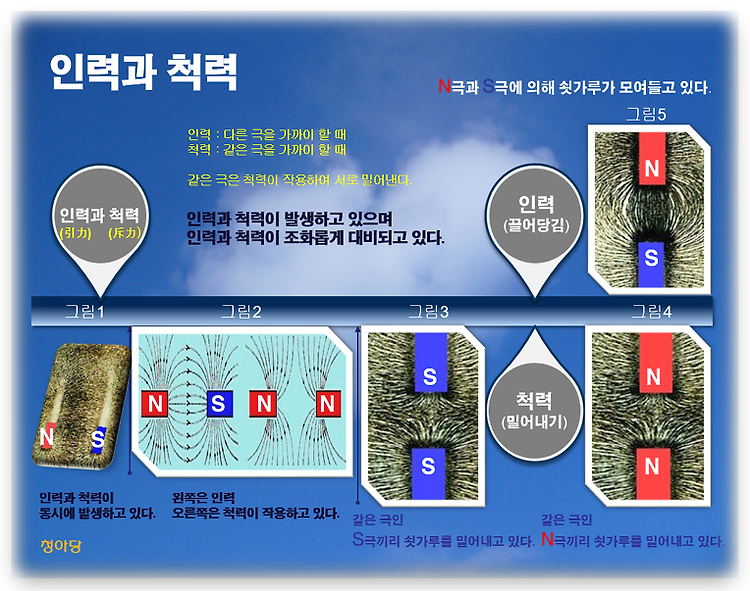 인력과 척력

N극과 S극에 의해 쇳가루가 모여들고 있다.

그림5

인력 : 다른 극을 가까이 할 때
척력 : 같은 극을 가까이 할 때

같은 극은 척력이 작용하여 서로 밀어낸다.

인력과 척력
(引力) (斥力)

인력과 척력이 발생하고 있으며
인력과 척력이 조화롭게 대비되고 있다.

인력
(끌어당김)

N

S

그림1 그림2 그림3 그림4

N S

N S N N

S

S

척력
(밀어내기)

N

N

인력과 척력이
동시에 발생하고 있다.

왼쪽은 인력
오른쪽은 척력이 작용하고 있다.

같은 극인
S극끼리 쇳가루를 밀어내고 있다.

같은 극인
N극끼리 쇳가루를 밀어내고 있다.

청아당